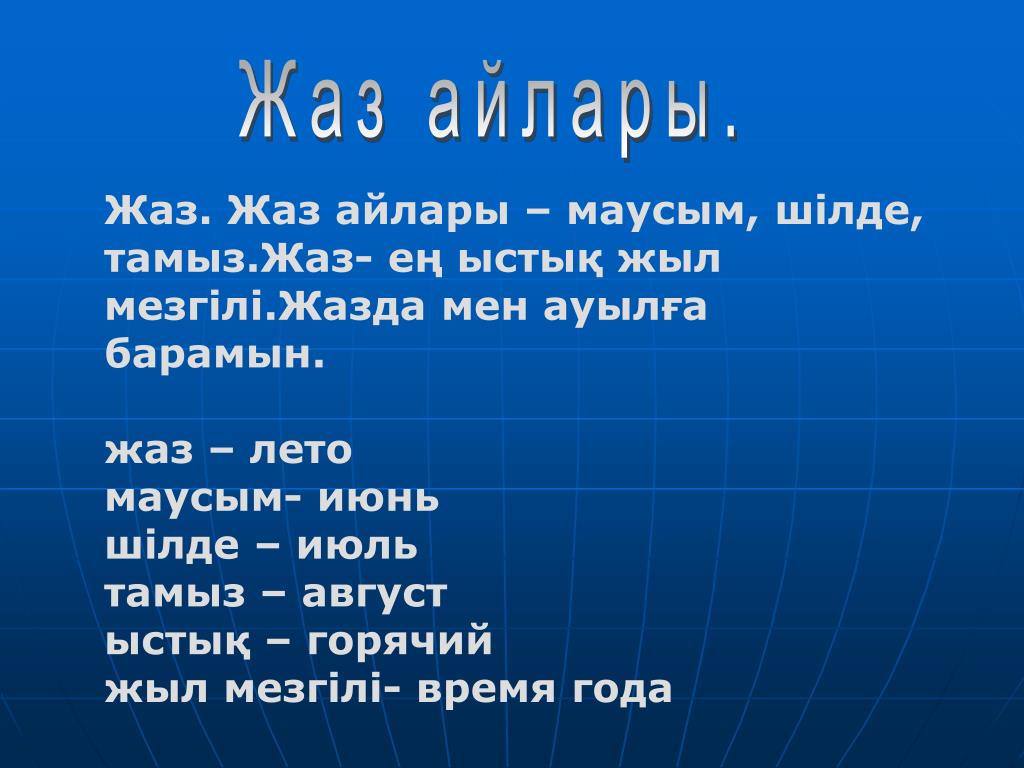 Жаз айлары.

Жаз. Жаз айлары – маусым, шілде, тамыз.Жаз- ең ыстық жыл мезгілі.Жазда мен ауылға барамын.

жаз – лето
маусым- июнь
шілде – июль
тамыз – август
ыстық – горячий
жыл мезгілі- время года